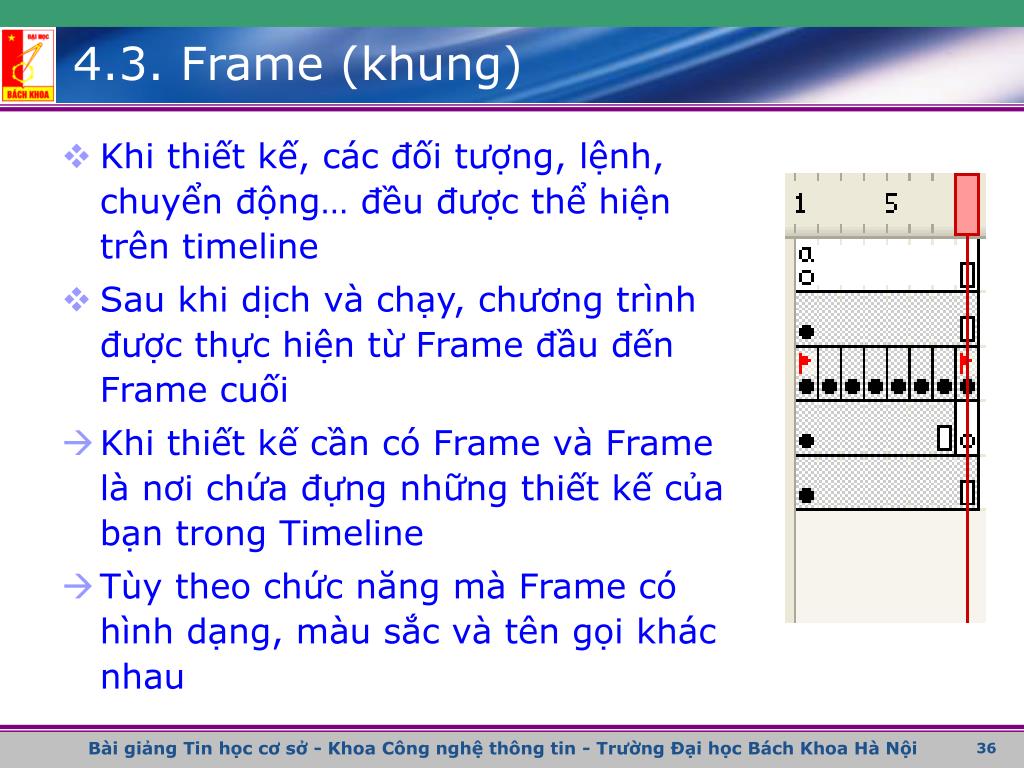 ĐẠI HỌC
BÁCH KHOA

4.3. Frame (khung)

❖ Khi thiết kế, các đối tượng, lệnh, chuyển động… đều được thể hiện trên timeline

❖ Sau khi dịch và chạy, chương trình được thực hiện từ Frame đầu đến Frame cuối

→ Khi thiết kế cần có Frame và Frame là nơi chứa đựng những thiết kế của bạn trong Timeline

→ Tùy theo chức năng mà Frame có hình dạng, màu sắc và tên gọi khác nhau

1 5

a

Bài giảng Tin học cơ sở - Khoa Công nghệ thông tin - Trường Đại học Bách Khoa Hà Nội 36